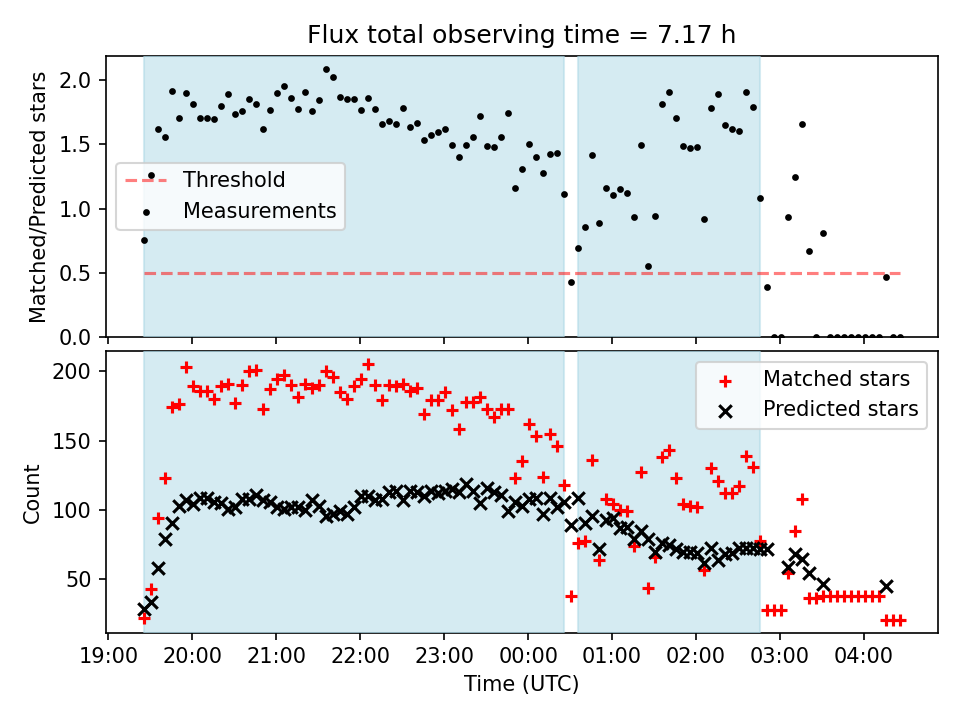 Flux total observing time = 7.17 h

Matched/Predicted stars

2.0
1.5
1.0
0.5
0.0

Threshold
Measurements

Count

200
150
100
50

Matched stars
Predicted stars

19:00 20:00 21:00 22:00 23:00 00:00 01:00 02:00 03:00 04:00

Time (UTC)